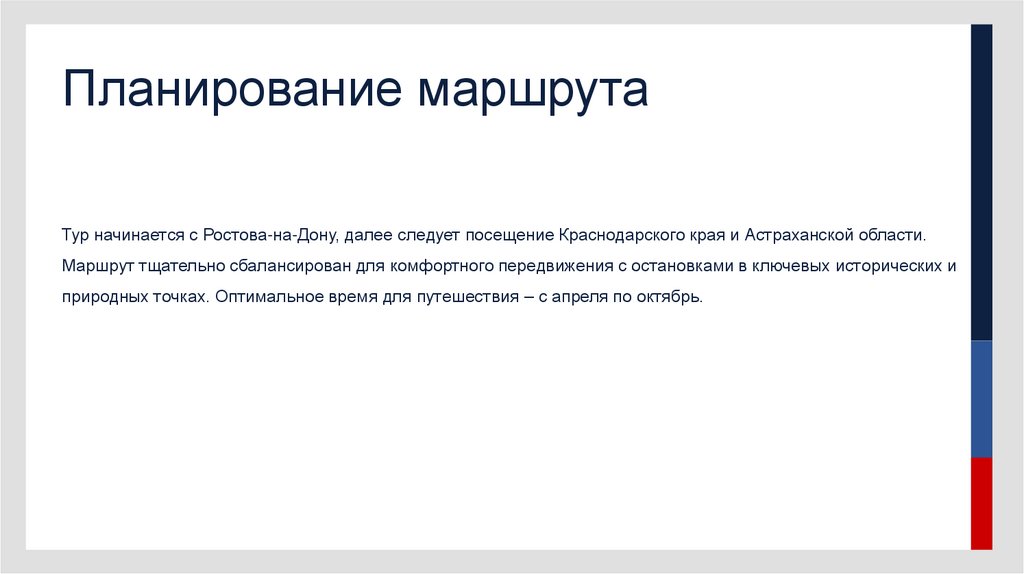 Планирование маршрута

Тур начинается с Ростова-на-Дону, далее следует посещение Краснодарского края и Астраханской области. Маршрут тщательно сбалансирован для комфортного передвижения с остановками в ключевых исторических и природных точках. Оптимальное время для путешествия – с апреля по октябрь.